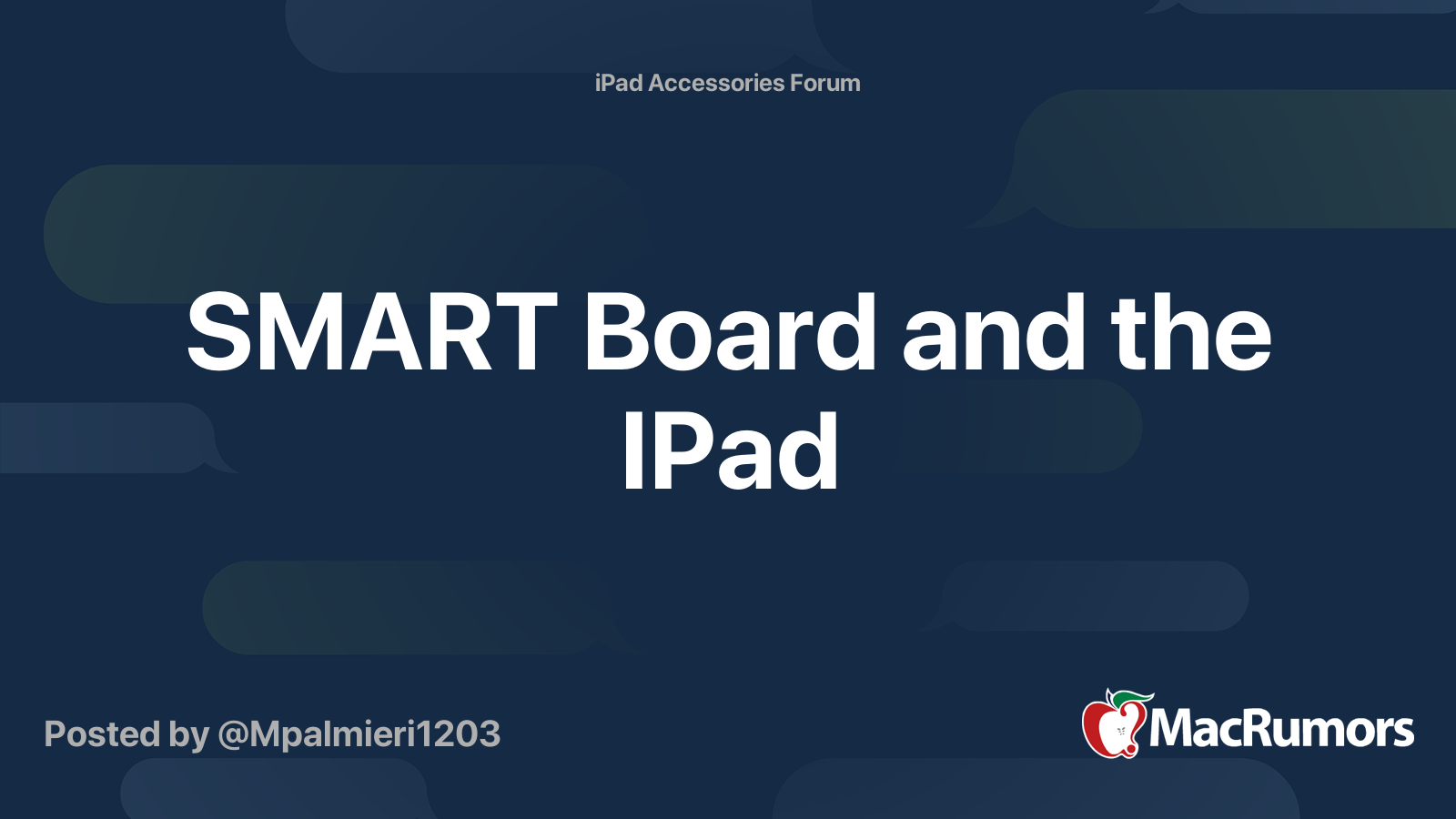 iPad Accessories Forum

SMART Board and the IPad

Posted by @Mpalmieri1203

MacRumors